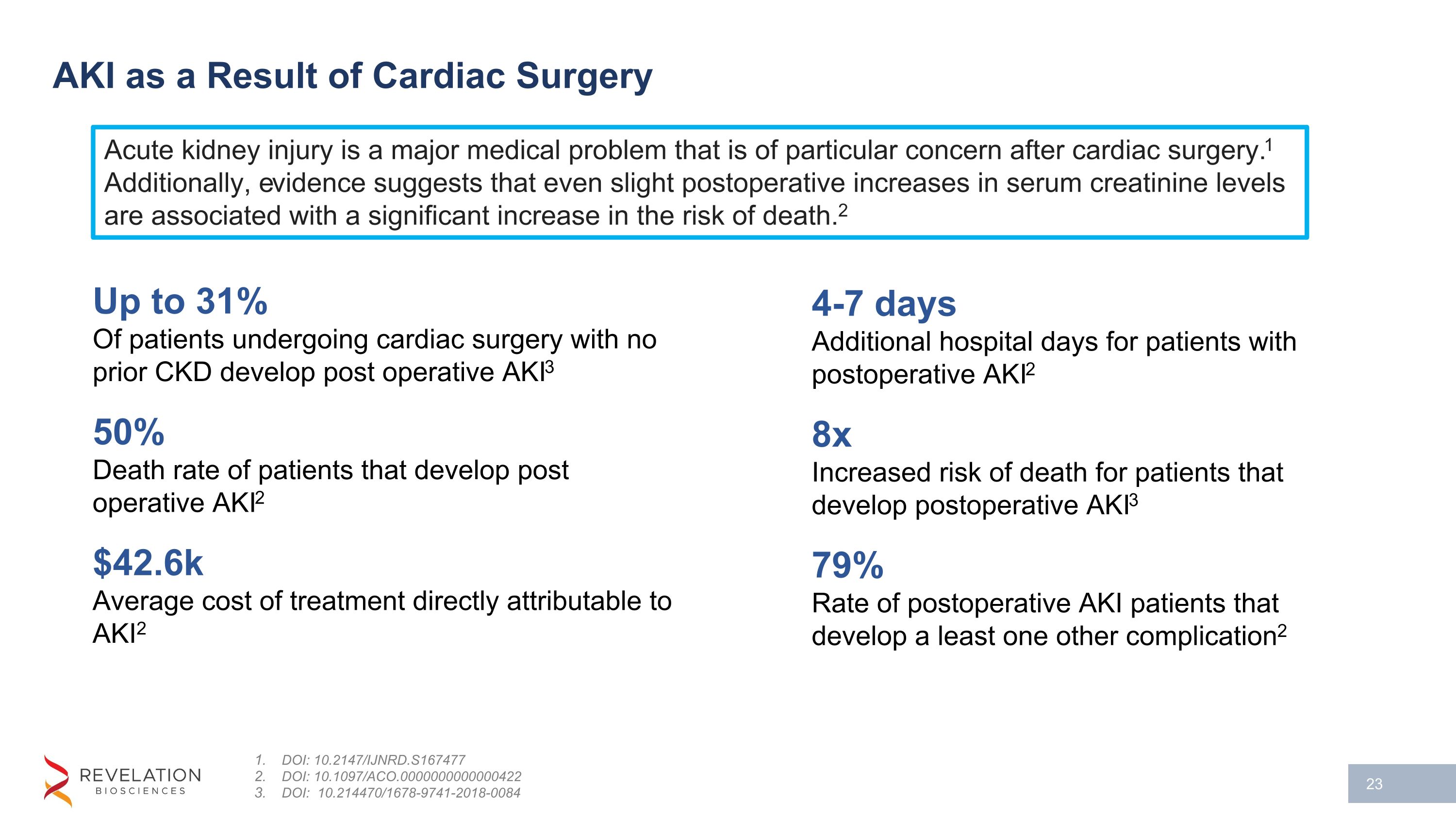 AKI as a Result of Cardiac Surgery

Acute kidney injury is a major medical problem that is of particular concern after cardiac surgery.$^1$ Additionally, evidence suggests that even slight postoperative increases in serum creatinine levels are associated with a significant increase in the risk of death.$^2$

Up to 31%
Of patients undergoing cardiac surgery with no prior CKD develop post operative AKI$^3$

50%
Death rate of patients that develop post operative AKI$^2$

$42.6k
Average cost of treatment directly attributable to AKI$^2$

4-7 days
Additional hospital days for patients with postoperative AKI$^2$

8x
Increased risk of death for patients that develop postoperative AKI$^3$

79%
Rate of postoperative AKI patients that develop a least one other complication$^2$

REVELATION
BIOSCIENCES

1. DOI: 10.2147/IJNRD.S167477
2. DOI: 10.1097/ACO.0000000000000422
3. DOI: 10.214470/1678-9741-2018-0084

23